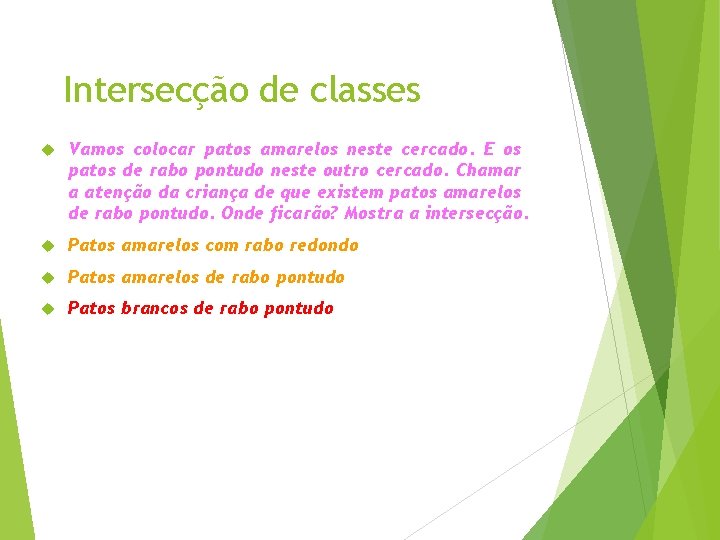 Intersecção de classes

Vamos colocar patos amarelos neste cercado. E os patos de rabo pontudo neste outro cercado. Chamar a atenção da criança de que existem patos amarelos de rabo pontudo. Onde ficarão? Mostra a intersecção.

Patos amarelos com rabo redondo

Patos amarelos de rabo pontudo

Patos brancos de rabo pontudo